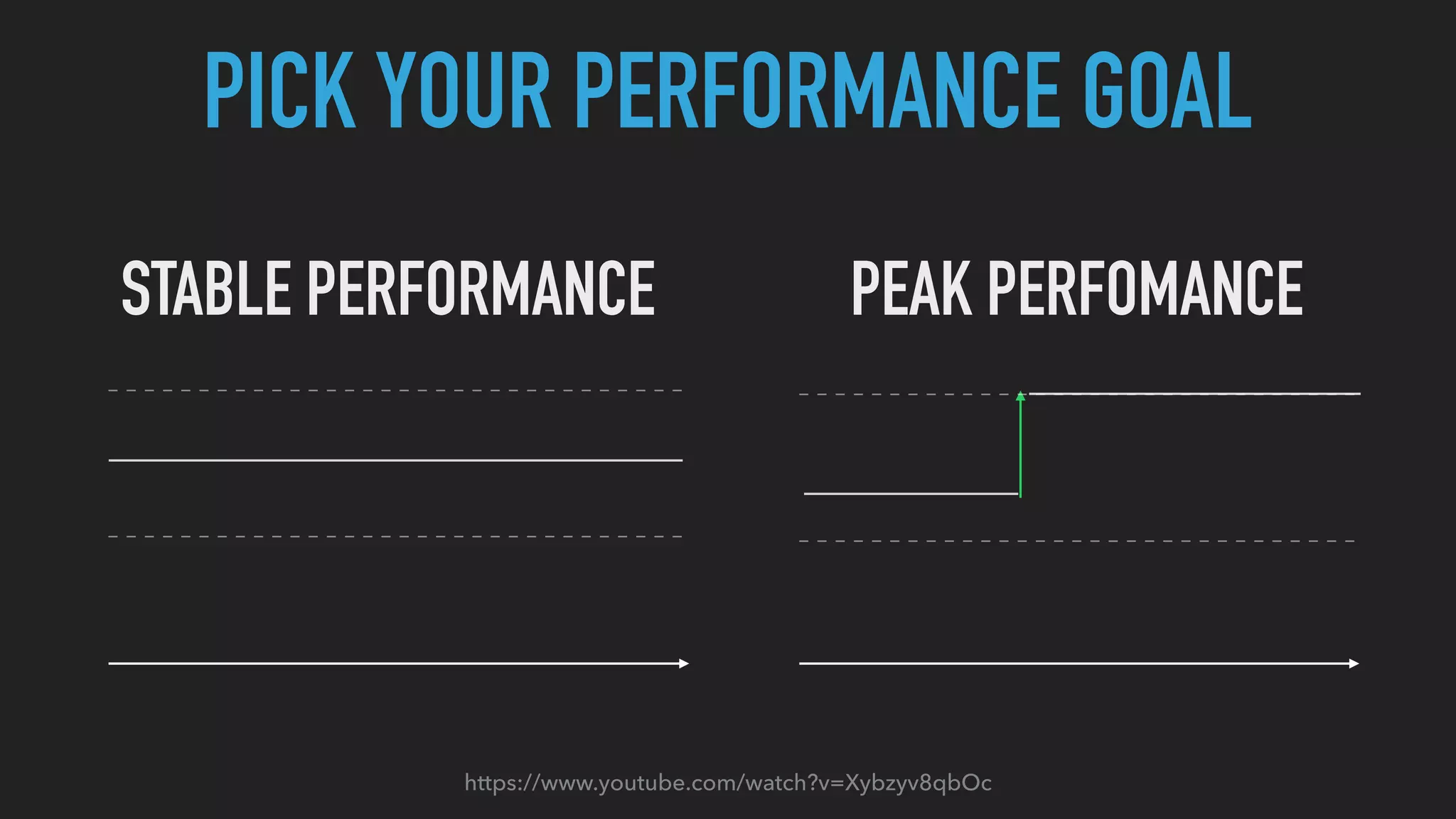 PICK YOUR PERFORMANCE GOAL

STABLE PERFORMANCE

PEAK PERFOMANCE

https://www.youtube.com/watch?v=Xybzyv8qbOc